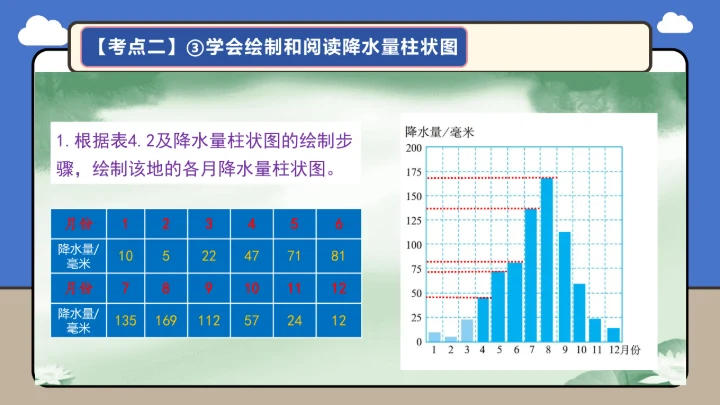 【考点二】③学会绘制和阅读降水量柱状图

1. 根据表4.2及降水量柱状图的绘制步骤，绘制该地的各月降水量柱状图。

| 月份 | 1 | 2 | 3 | 4 | 5 | 6 |
|---|---|---|---|---|---|---|
| 降水量/毫米 | 10 | 5 | 22 | 47 | 71 | 81 |
| 月份 | 7 | 8 | 9 | 10 | 11 | 12 |
| 降水量/毫米 | 135 | 169 | 112 | 57 | 24 | 12 |

降水量/毫米
200
175
150
125
100
75
50
25
0
1 2 3 4 5 6 7 8 9 10 11 12月份